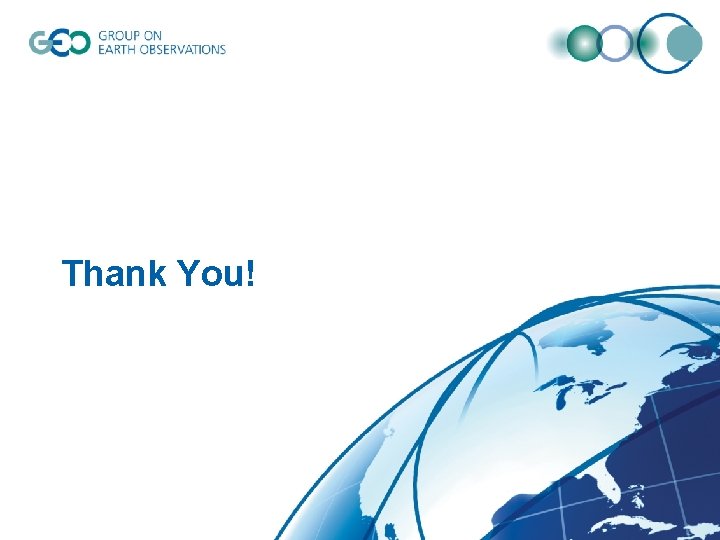 GEO GROUP ON EARTH OBSERVATIONS

Thank You!